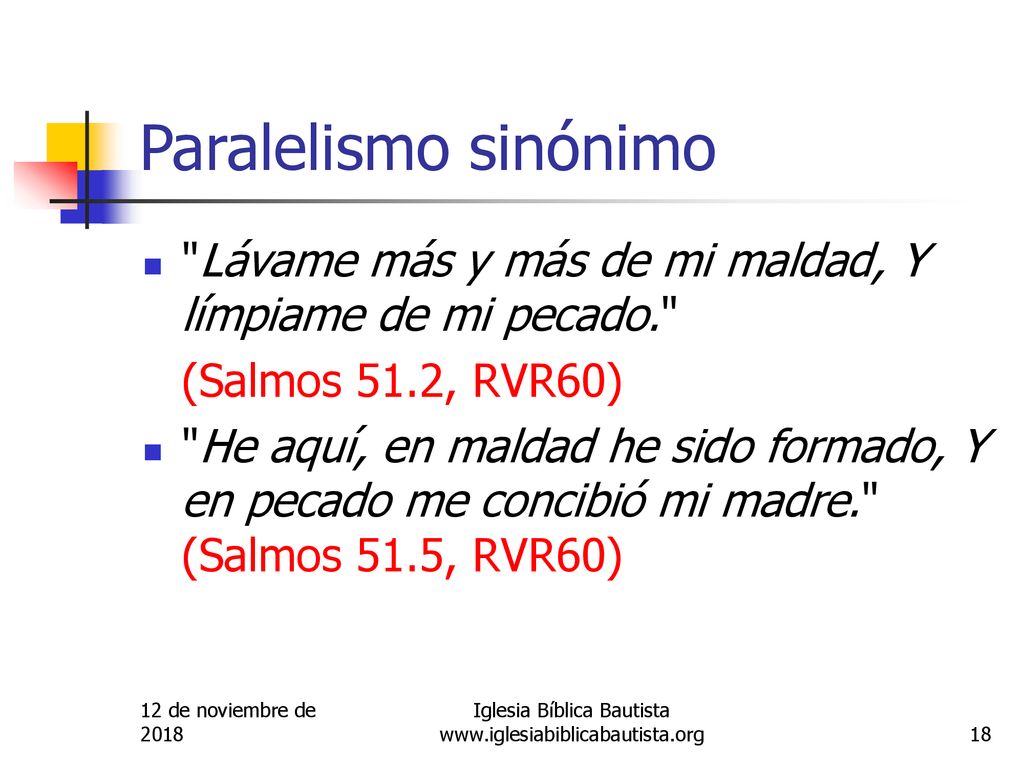 Paralelismo sinónimo

"Lávame más y más de mi maldad, Y límpiame de mi pecado."
(Salmos 51.2, RVR60)

"He aquí, en maldad he sido formado, Y en pecado me concibió mi madre." (Salmos 51.5, RVR60)

12 de noviembre de 2018

Iglesia Bíblica Bautista
www.iglesiabiblicabautista.org

18